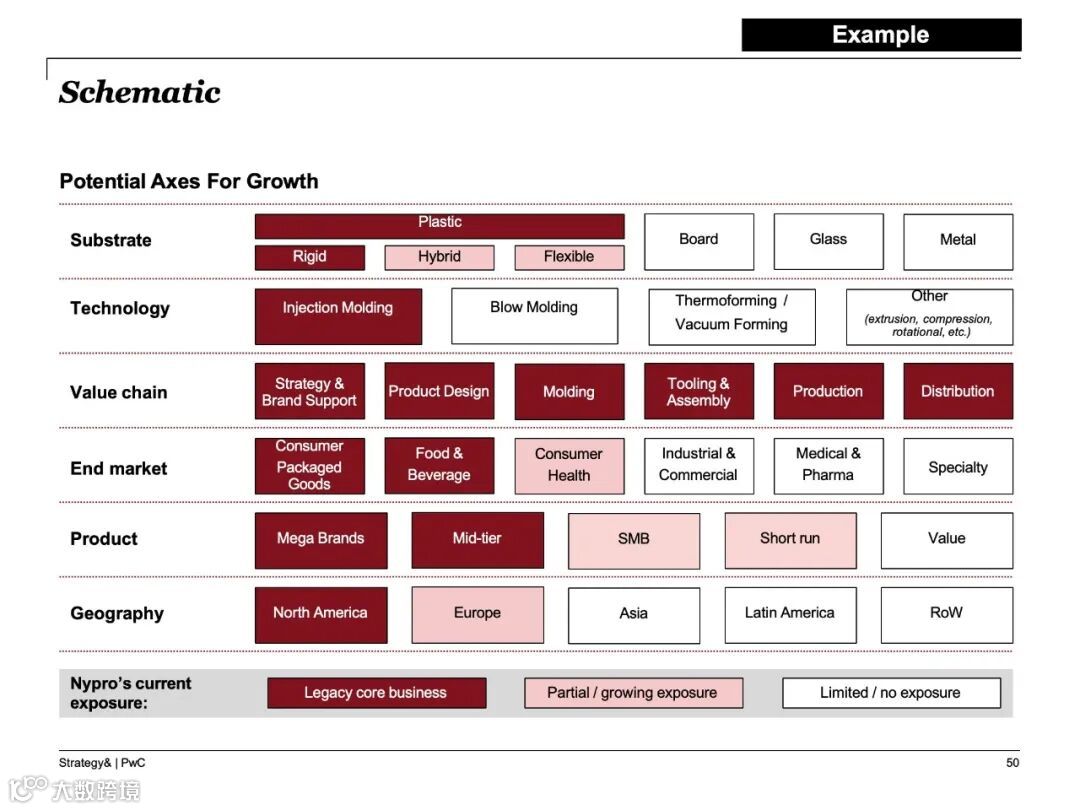 Example

Schematic

Potential Axes For Growth

Substrate
Plastic
Rigid
Hybrid
Flexible
Board
Glass
Metal

Technology
Injection Molding
Blow Molding
Thermoforming / Vacuum Forming
Other
(extrusion, compression, rotational, etc.)

Value chain
Strategy & Brand Support
Product Design
Molding
Tooling & Assembly
Production
Distribution

End market
Consumer Packaged Goods
Food & Beverage
Consumer Health
Industrial & Commercial
Medical & Pharma
Specialty

Product
Mega Brands
Mid-tier
SMB
Short run
Value

Geography
North America
Europe
Asia
Latin America
RoW

Nypro's current exposure:
Legacy core business
Partial / growing exposure
Limited / no exposure

Strategy& | PwC

50

大数跨境